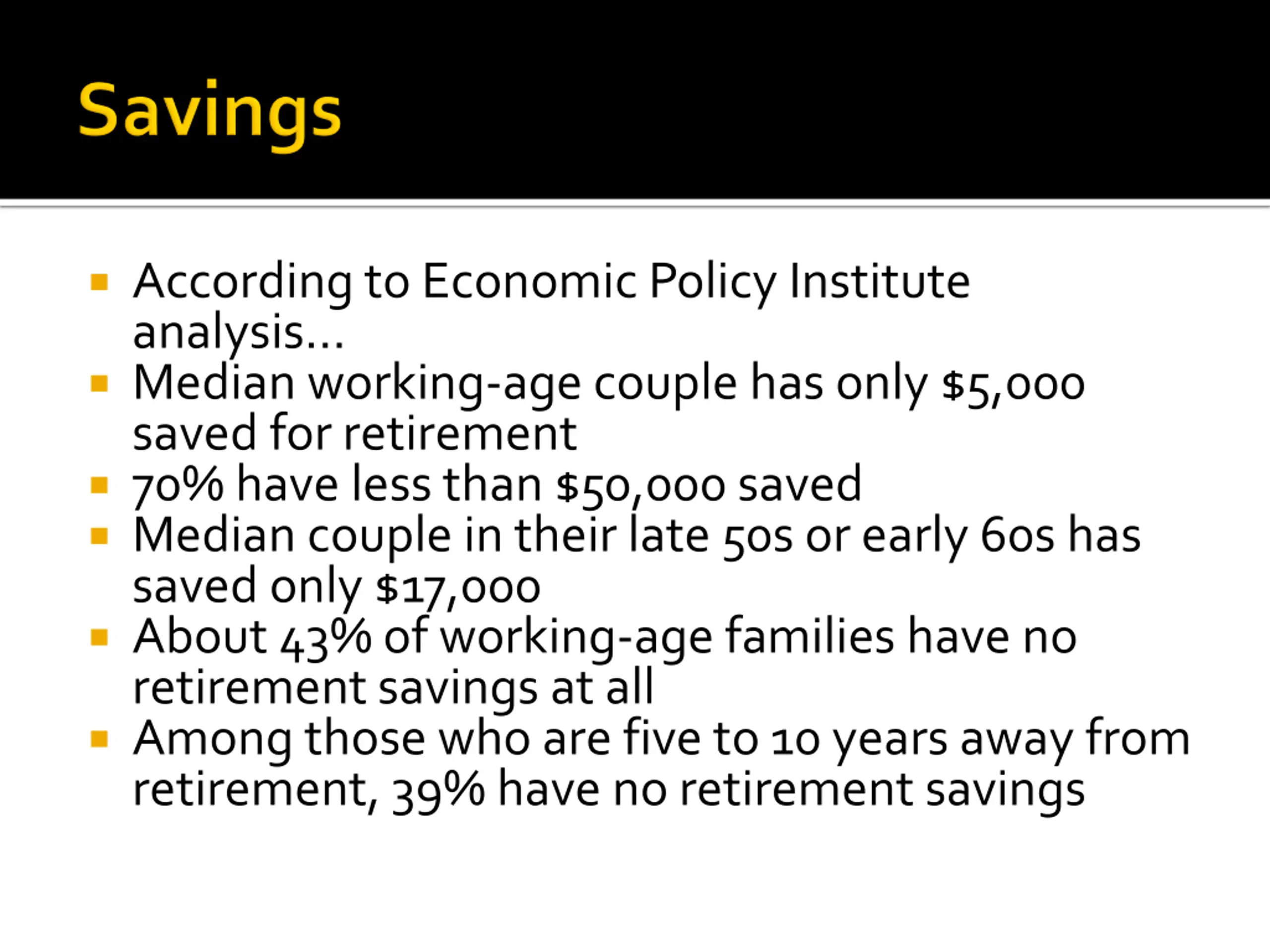 Savings

- According to Economic Policy Institute analysis…
- Median working-age couple has only \$5,000 saved for retirement
- 70% have less than \$50,000 saved
- Median couple in their late 50s or early 60s has saved only \$17,000
- About 43% of working-age families have no retirement savings at all
- Among those who are five to 10 years away from retirement, 39% have no retirement savings